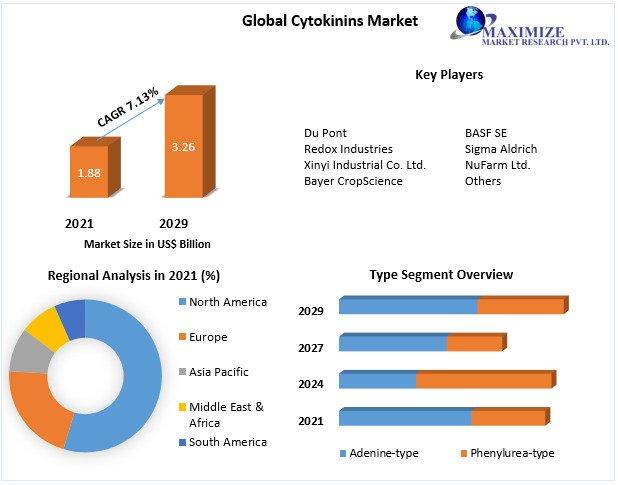 Global Cytokinins Market

MAXIMIZE
MARKET RESEARCH PVT. LTD.

CAGR 7.13%

1.88

3.26

2021 2029

Market Size in US$ Billion

Key Players

Du Pont
Redox Industries
Xinyi Industrial Co. Ltd.
Bayer CropScience

BASF SE
Sigma Aldrich
NuFarm Ltd.
Others

Regional Analysis in 2021 (%)

North America
Europe
Asia Pacific
Middle East & Africa
South America

Type Segment Overview

2029
2027
2024
2021

Adenine-type
Phenylurea-type